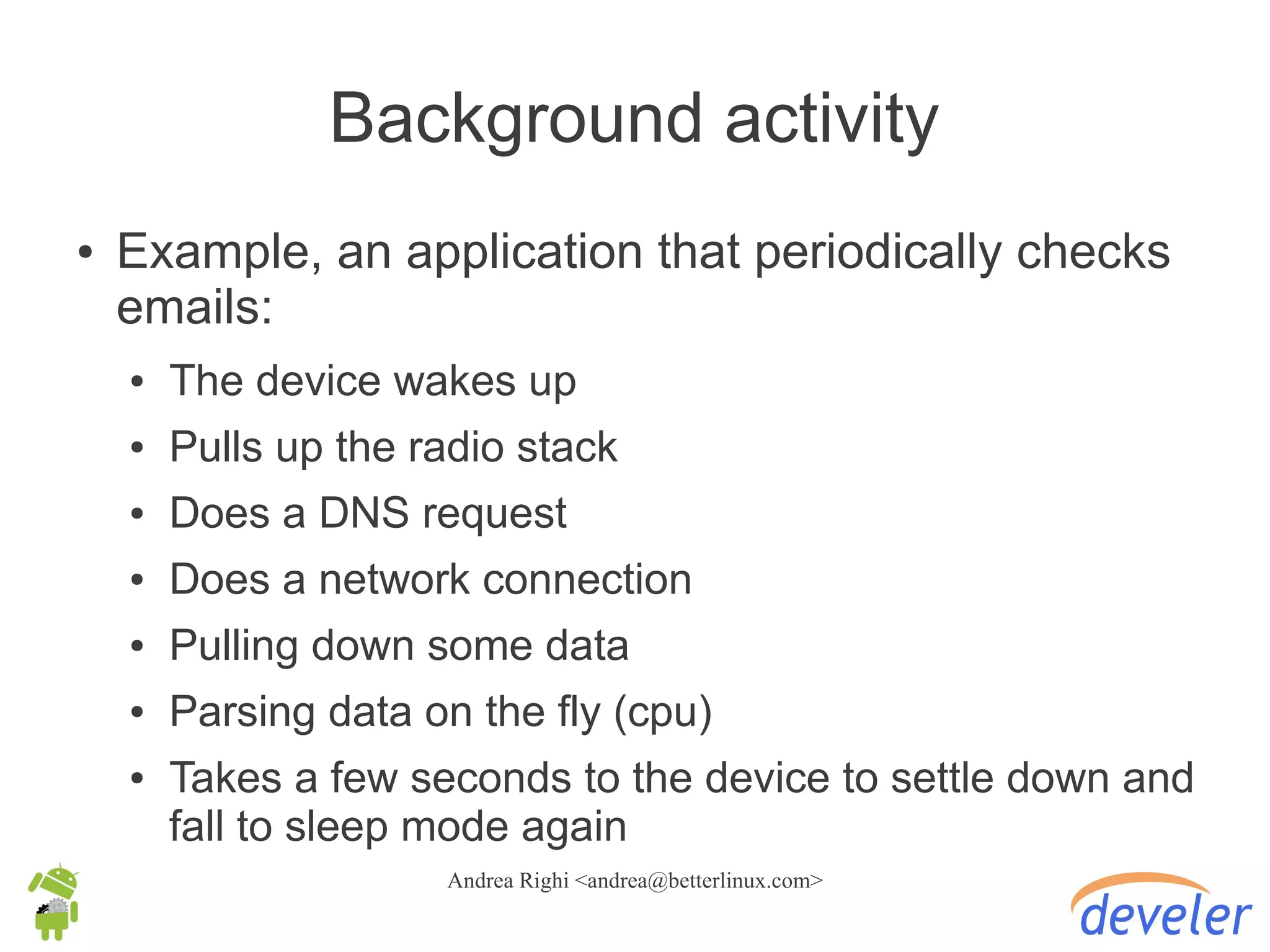 Background activity

• Example, an application that periodically checks emails:

• The device wakes up
• Pulls up the radio stack
• Does a DNS request
• Does a network connection
• Pulling down some data
• Parsing data on the fly (cpu)
• Takes a few seconds to the device to settle down and fall to sleep mode again

Andrea Righi <andrea@betterlinux.com>

develer